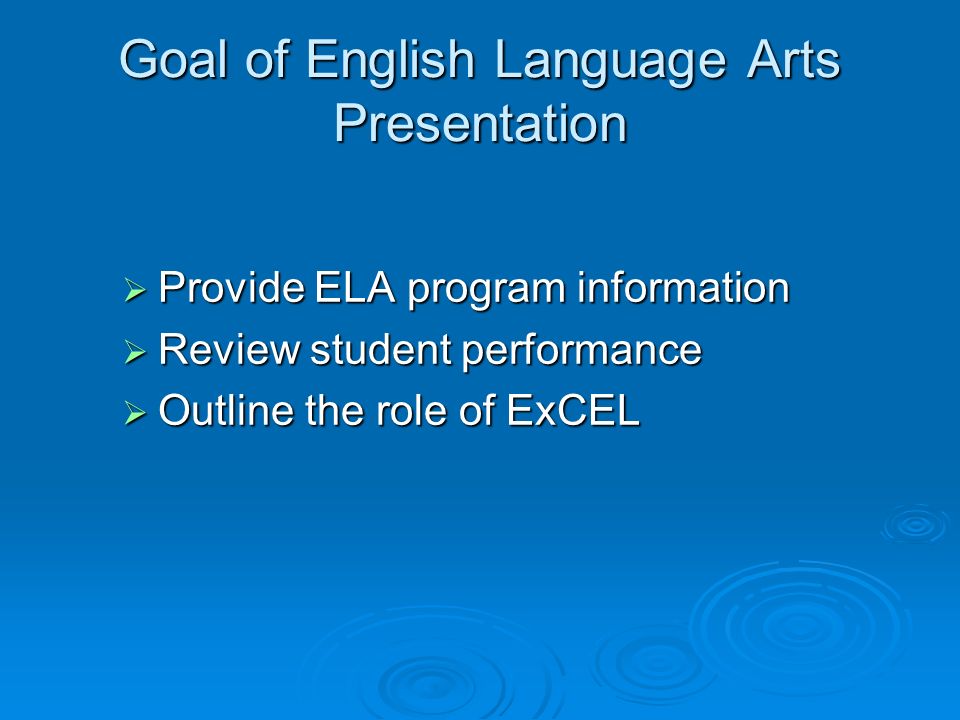 Goal of English Language Arts Presentation

➢ Provide ELA program information
➢ Review student performance
➢ Outline the role of ExCEL